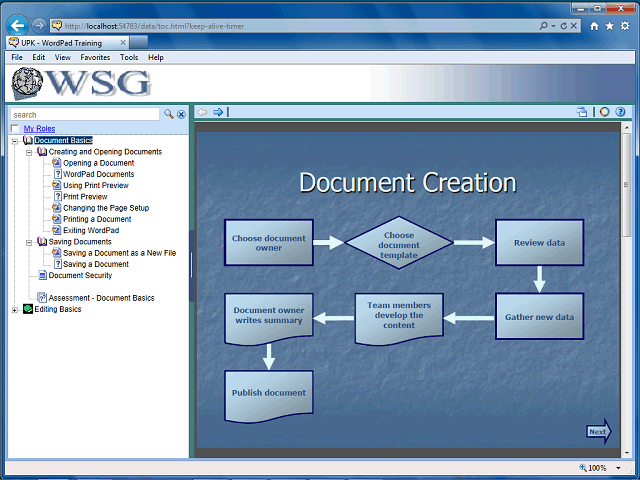 http://localhost:54783/data/toc.html?keep-alive-timer

UPK - WordPad Training

File Edit View Favorites Tools Help

WSG

search

My Roles

Document Basics
Creating and Opening Documents
Opening a Document
WordPad Documents
Using Print Preview
Print Preview
Changing the Page Setup
Printing a Document
Exiting WordPad
Saving Documents
Saving a Document as a New File
Saving a Document
Document Security
Assessment - Document Basics
Editing Basics

Document Creation

Choose document owner

Choose document template

Review data

Gather new data

Team members develop the content

Document owner writes summary

Publish document

Next

100%